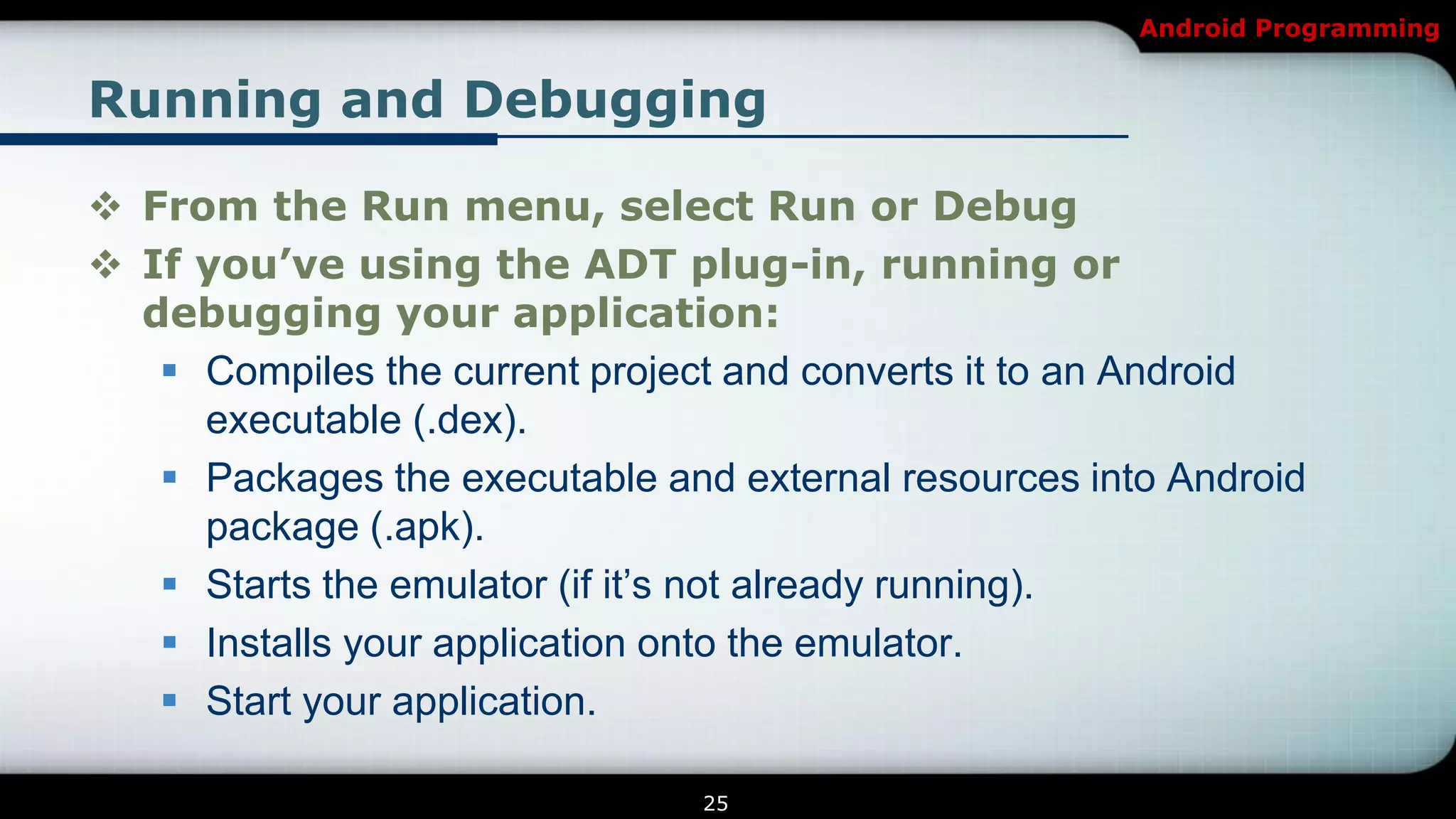 Android Programming

Running and Debugging

❖ From the Run menu, select Run or Debug
❖ If you’ve using the ADT plug-in, running or debugging your application:
▪ Compiles the current project and converts it to an Android executable (.dex).
▪ Packages the executable and external resources into Android package (.apk).
▪ Starts the emulator (if it’s not already running).
▪ Installs your application onto the emulator.
▪ Start your application.

25